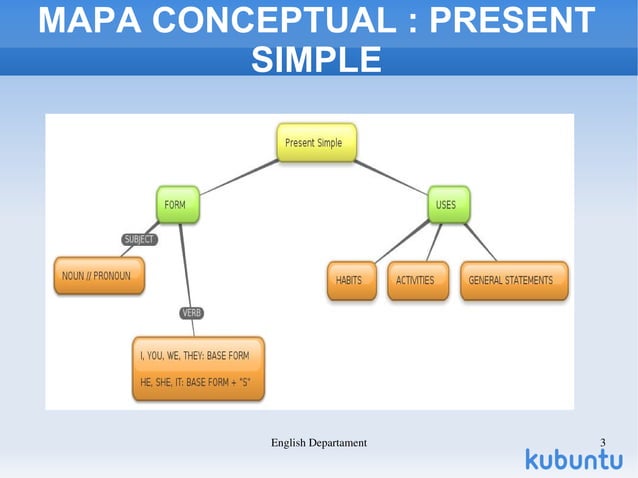 MAPA CONCEPTUAL : PRESENT SIMPLE

Present Simple

FORM

USES

SUBJECT

NOUN // PRONOUN

VERB

I, YOU, WE, THEY: BASE FORM

HE, SHE, IT: BASE FORM + "S"

HABITS

ACTIVITIES

GENERAL STATEMENTS

English Departament

3

kubuntu